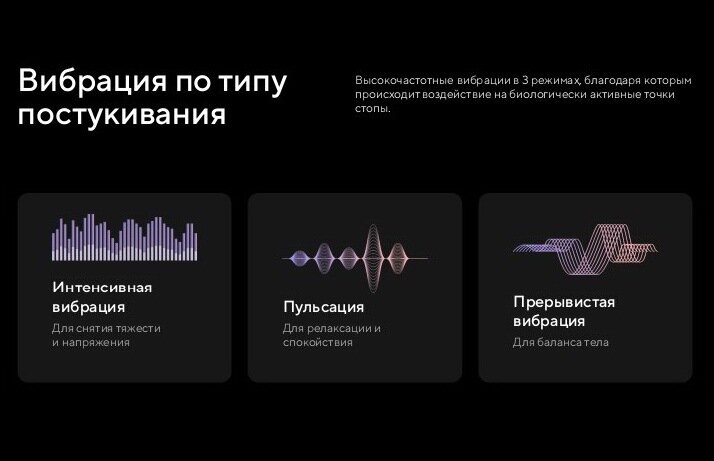 Вибрация по типу постукивания

Высокочастотные вибрации в 3 режимах, благодаря которым происходит воздействие на биологически активные точки стопы.

Интенсивная вибрация

Для снятия тяжести и напряжения

Пульсация

Для релаксации и спокойствия

Прерывистая вибрация

Для баланса тела